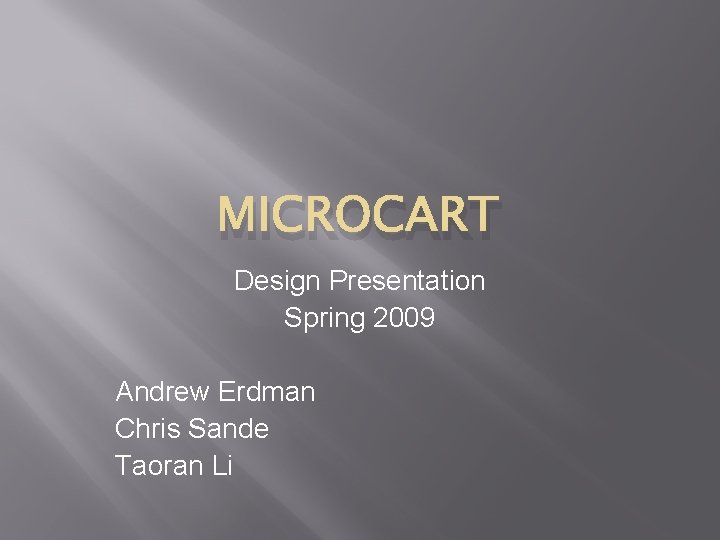 MICROCART

Design Presentation
Spring 2009

Andrew Erdman
Chris Sande
Taoran Li